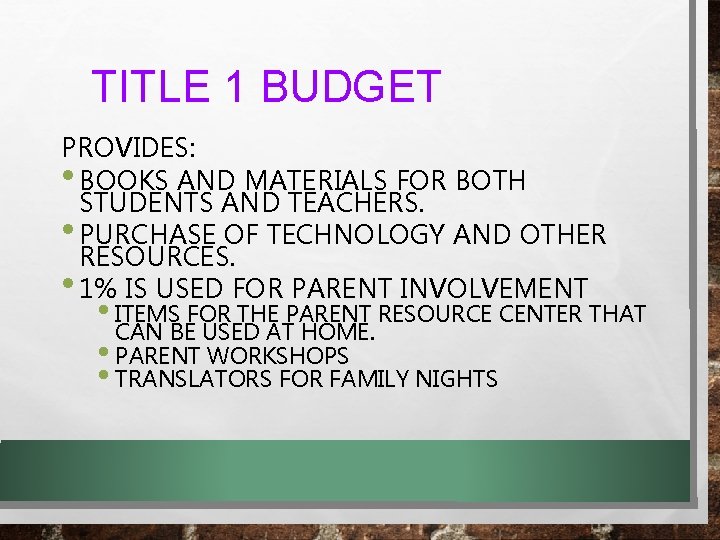 TITLE 1 BUDGET

PROVIDES:

• BOOKS AND MATERIALS FOR BOTH STUDENTS AND TEACHERS.
• PURCHASE OF TECHNOLOGY AND OTHER RESOURCES.
• 1% IS USED FOR PARENT INVOLVEMENT
  • ITEMS FOR THE PARENT RESOURCE CENTER THAT CAN BE USED AT HOME.
  • PARENT WORKSHOPS
  • TRANSLATORS FOR FAMILY NIGHTS